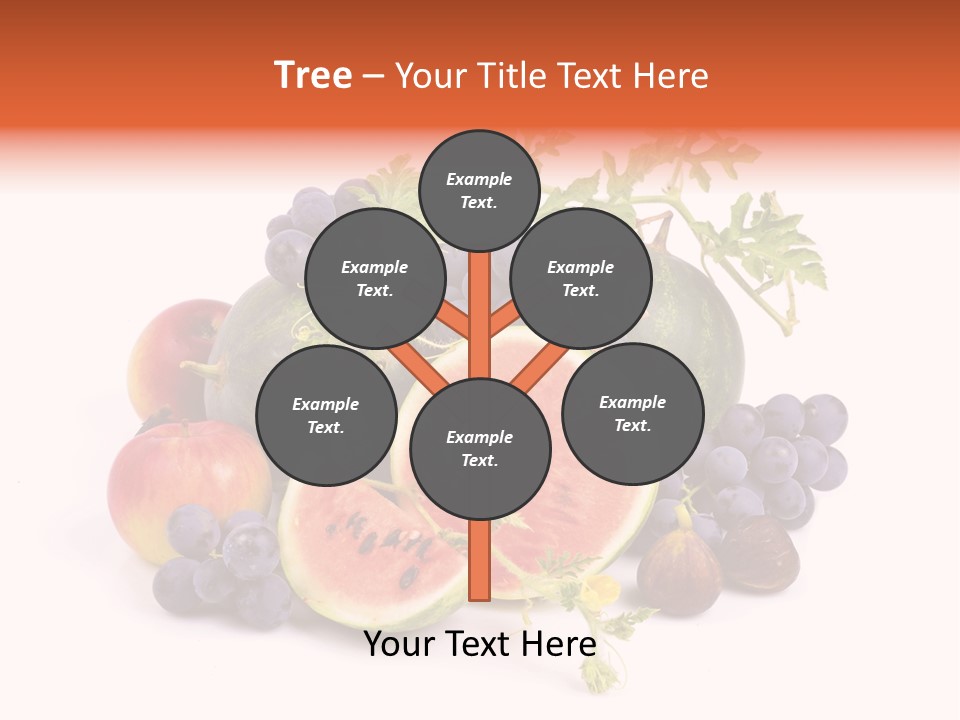 Tree – Your Title Text Here

Example Text.

Example Text.

Example Text.

Example Text.

Example Text.

Example Text.

Your Text Here